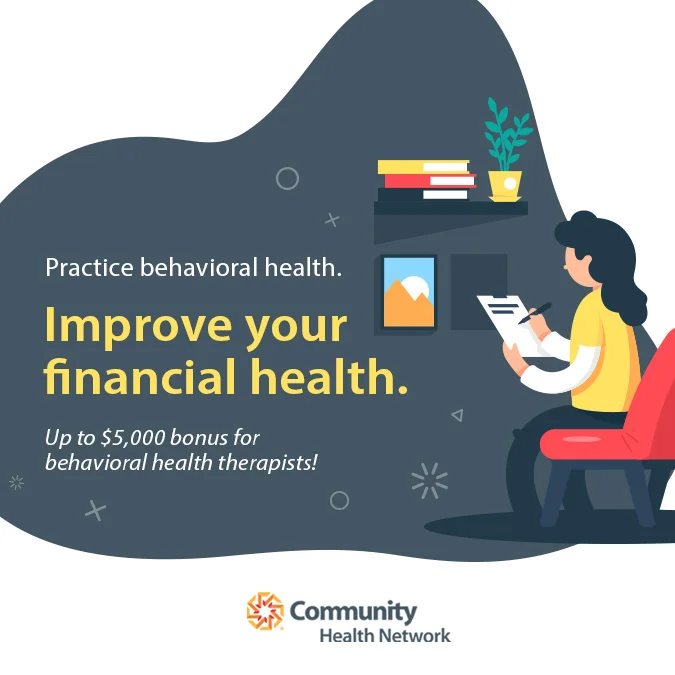 Practice behavioral health.

Improve your financial health.

Up to $5,000 bonus for behavioral health therapists!

Community Health Network